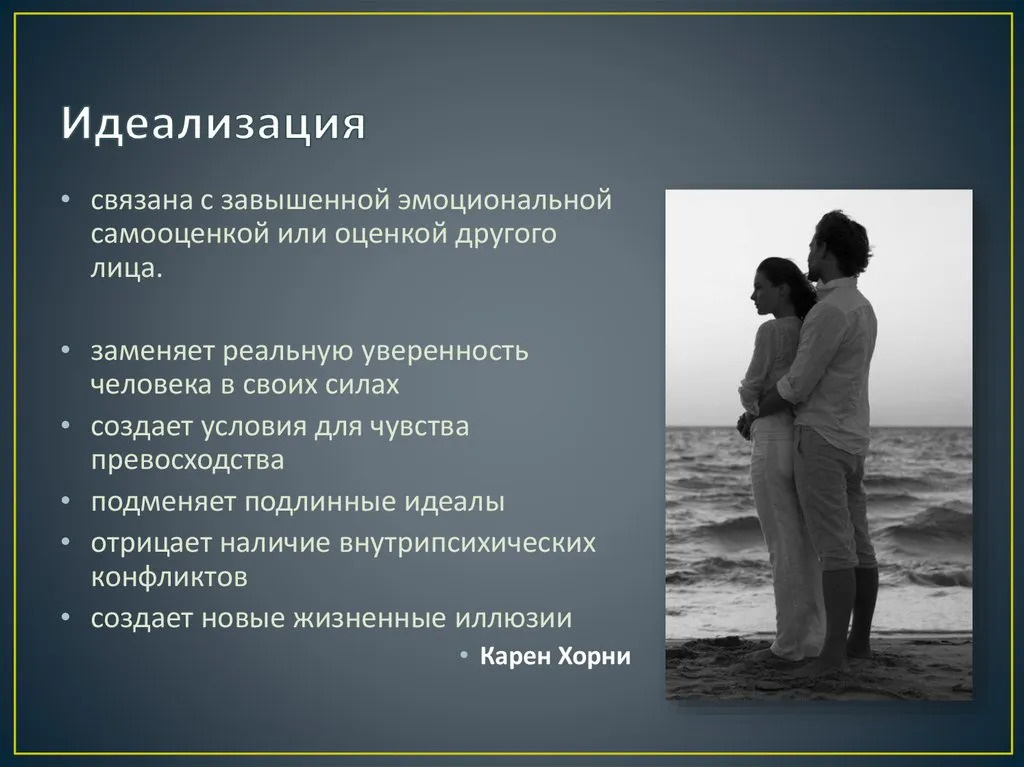 Идеализация

• связана с завышенной эмоциональной самооценкой или оценкой другого лица.

• заменяет реальную уверенность человека в своих силах
• создает условия для чувства превосходства
• подменяет подлинные идеалы
• отрицает наличие внутрипсихических конфликтов
• создает новые жизненные иллюзии

• Карен Хорни